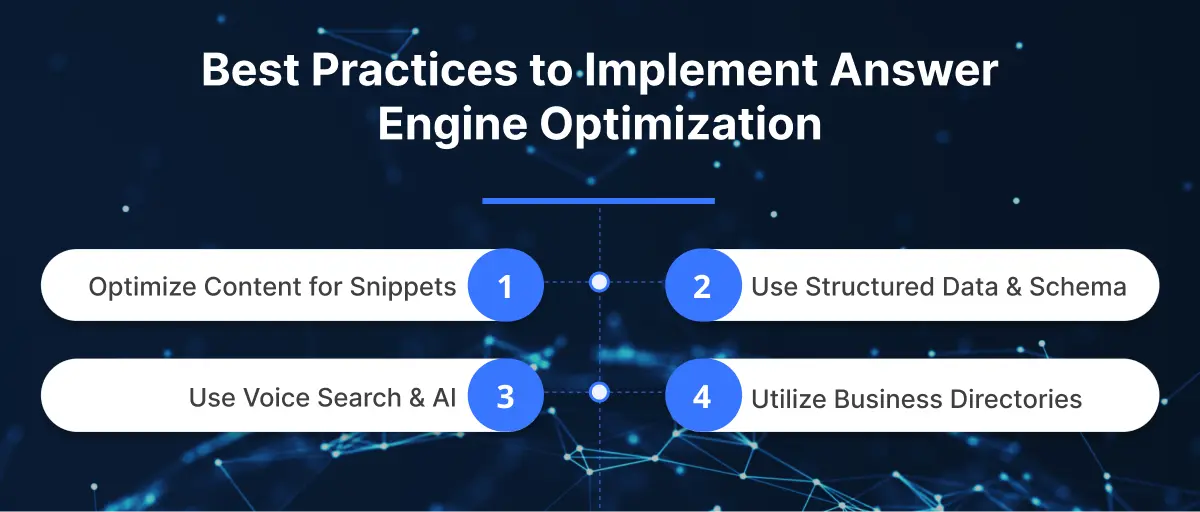 Best Practices to Implement Answer Engine Optimization

Optimize Content for Snippets 1

2 Use Structured Data & Schema

Use Voice Search & AI 3

4 Utilize Business Directories